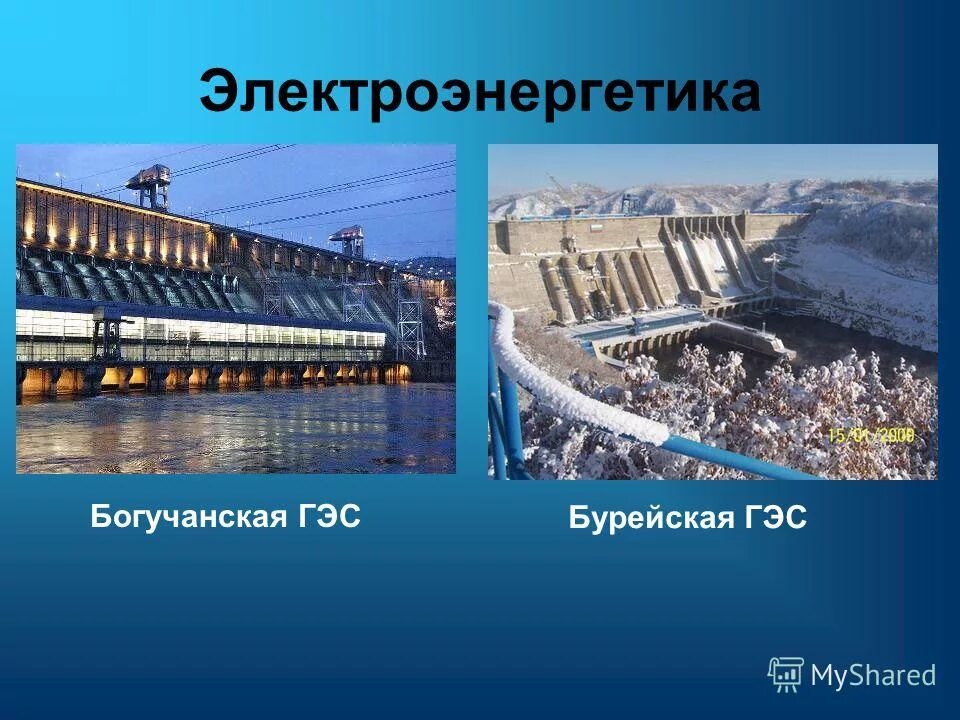 Электроэнергетика

15/01/2008

Богучанская ГЭС

Бурейская ГЭС

MyShared